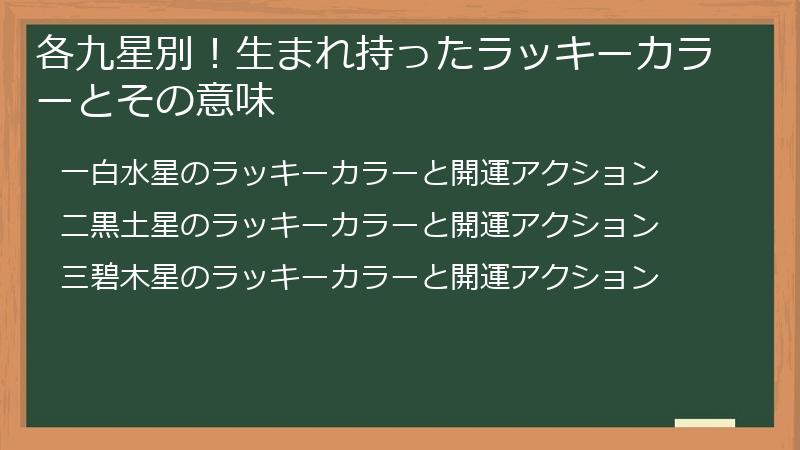 各九星別！生まれ持ったラッキーカラーとその意味

一白水星のラッキーカラーと開運アクション

二黒土星のラッキーカラーと開運アクション

三碧木星のラッキーカラーと開運アクション